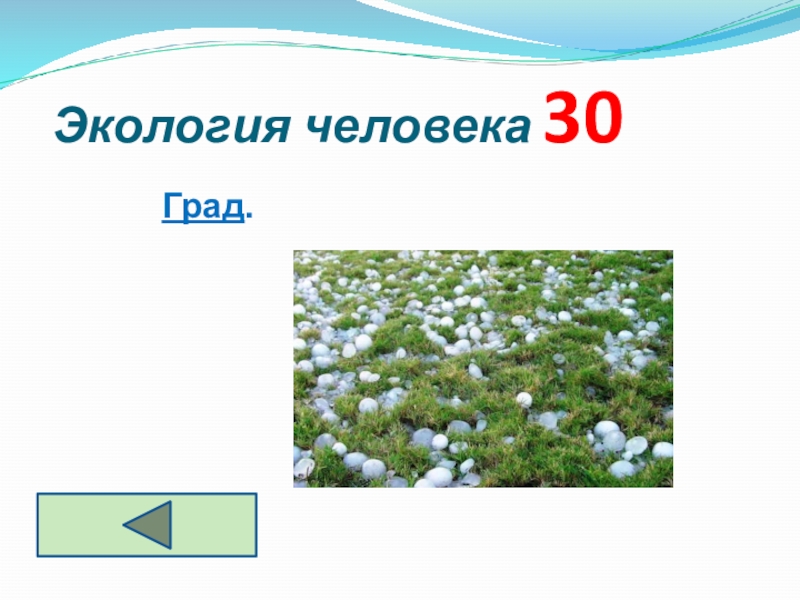 Экология человека 30

Град.